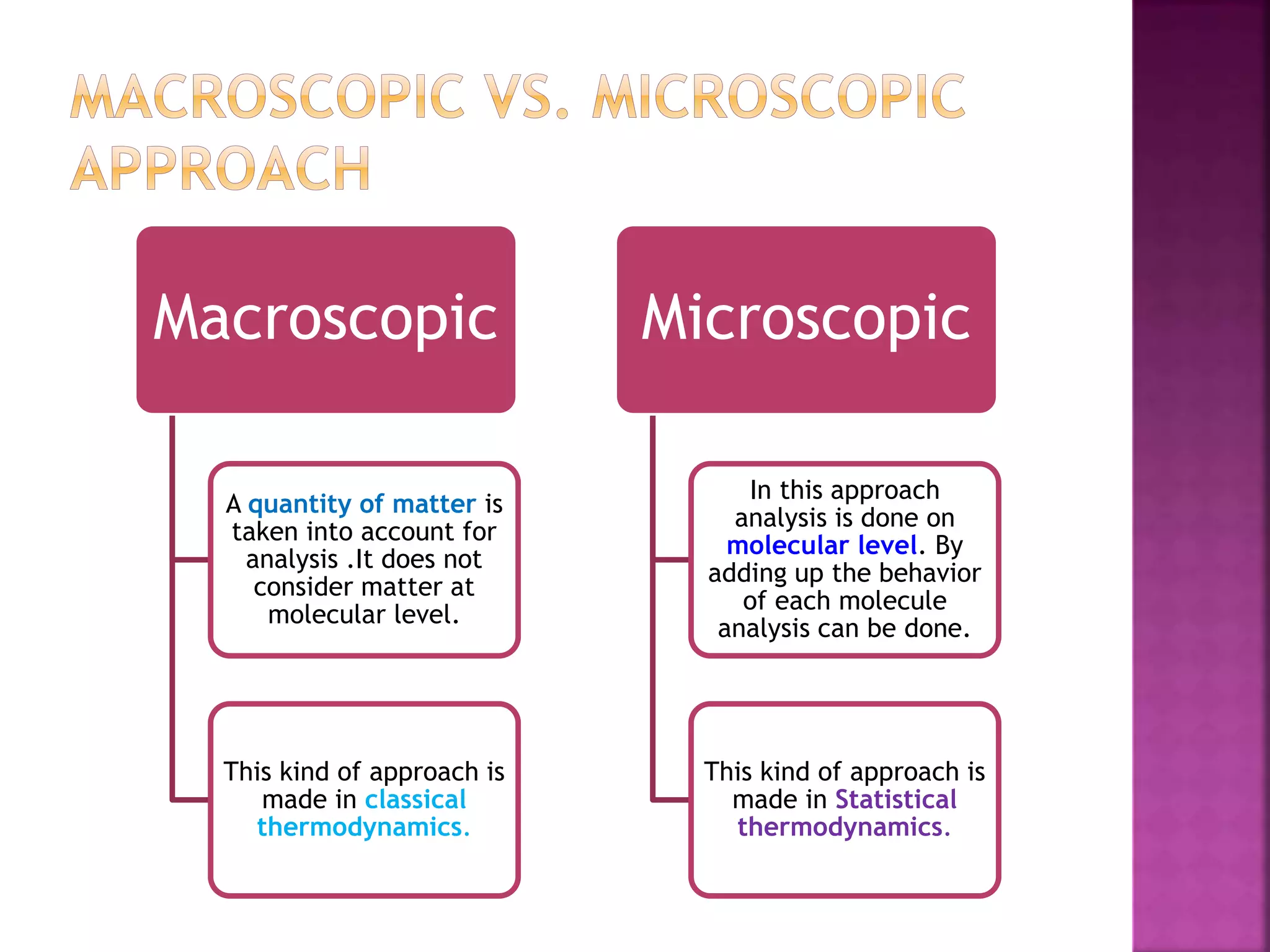 MACROSCOPIC VS. MICROSCOPIC APPROACH

Macroscopic

A quantity of matter is taken into account for analysis .It does not consider matter at molecular level.

This kind of approach is made in classical thermodynamics.

Microscopic

In this approach analysis is done on molecular level. By adding up the behavior of each molecule analysis can be done.

This kind of approach is made in Statistical thermodynamics.